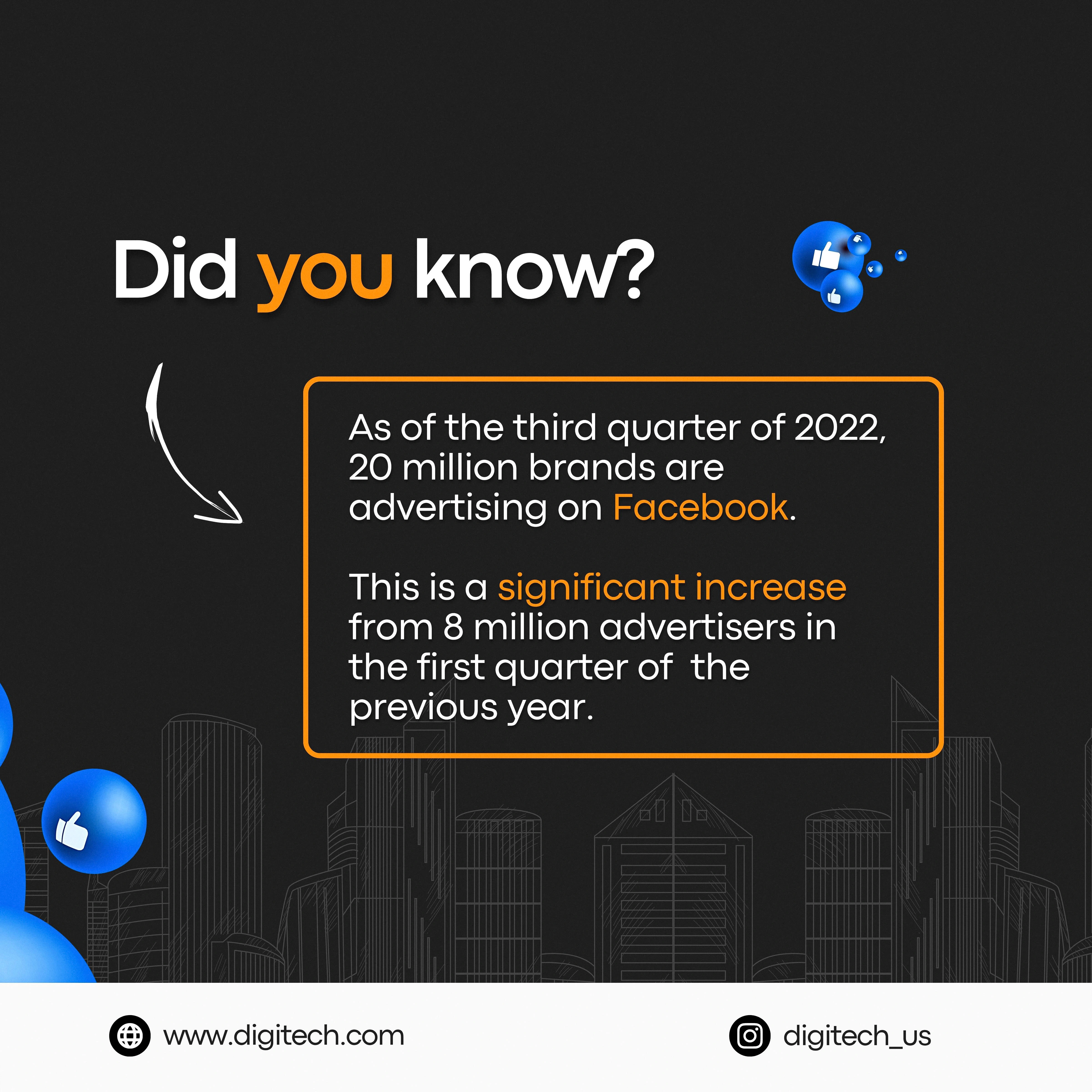 Did you know?

As of the third quarter of 2022, 20 million brands are advertising on Facebook.

This is a significant increase from 8 million advertisers in the first quarter of  the previous year.

www.digitech.com

digitech_us